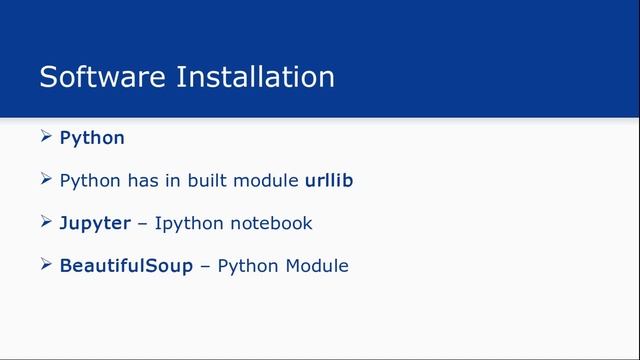 Software Installation

➢ Python

➢ Python has in built module urllib

➢ Jupyter – Ipython notebook

➢ BeautifulSoup – Python Module